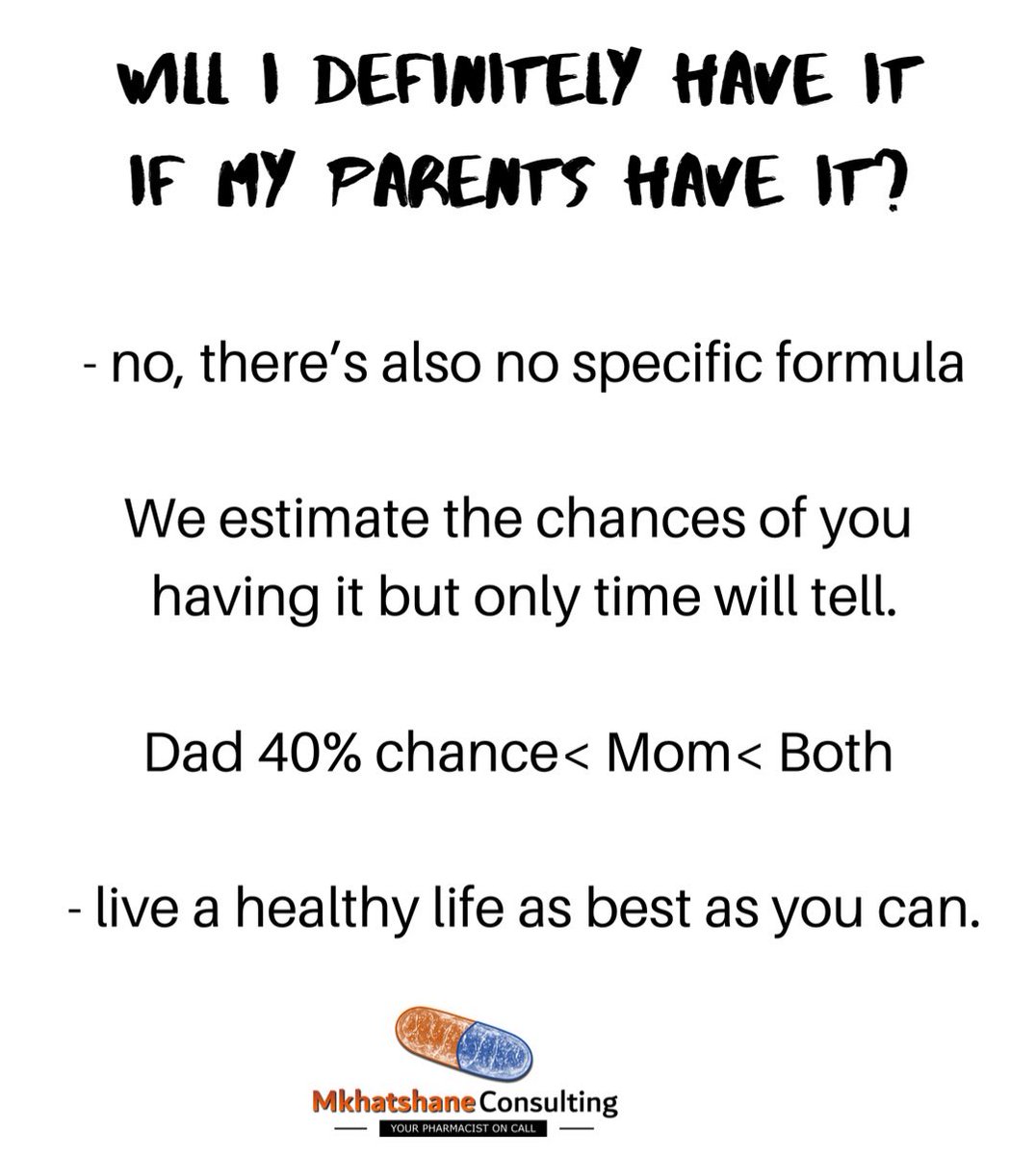 WILL I DEFINITELY HAVE IT IF MY PARENTS HAVE IT?

- no, there's also no specific formula

We estimate the chances of you having it but only time will tell.

Dad 40% chance< Mom< Both

- live a healthy life as best as you can.

Mkhatshane Consulting
YOUR PHARMACIST ON CALL